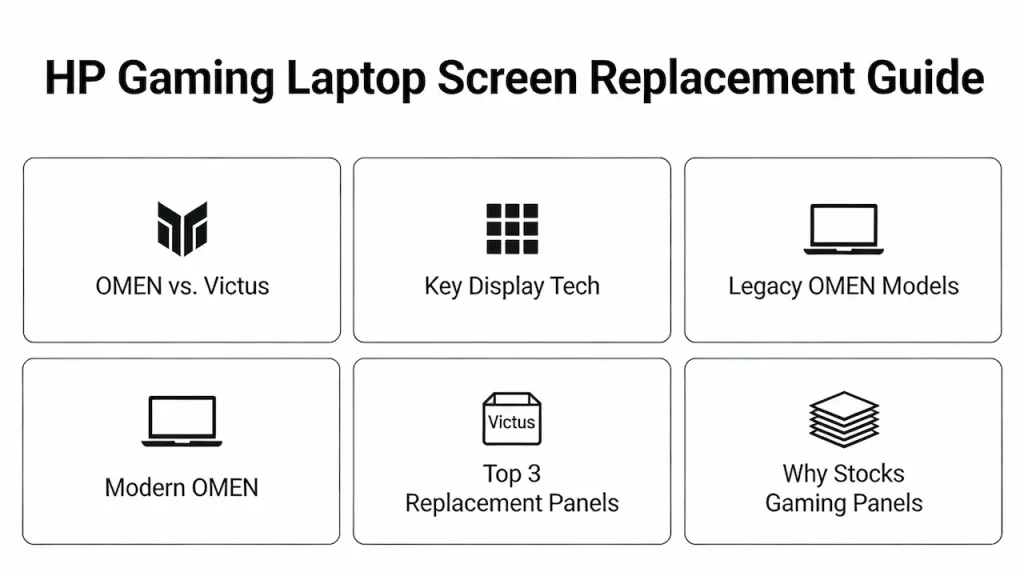 HP Gaming Laptop Screen Replacement Guide

OMEN vs. Victus

Key Display Tech

Legacy OMEN Models

Modern OMEN

Victus

Top 3 Replacement Panels

Why Stocks Gaming Panels